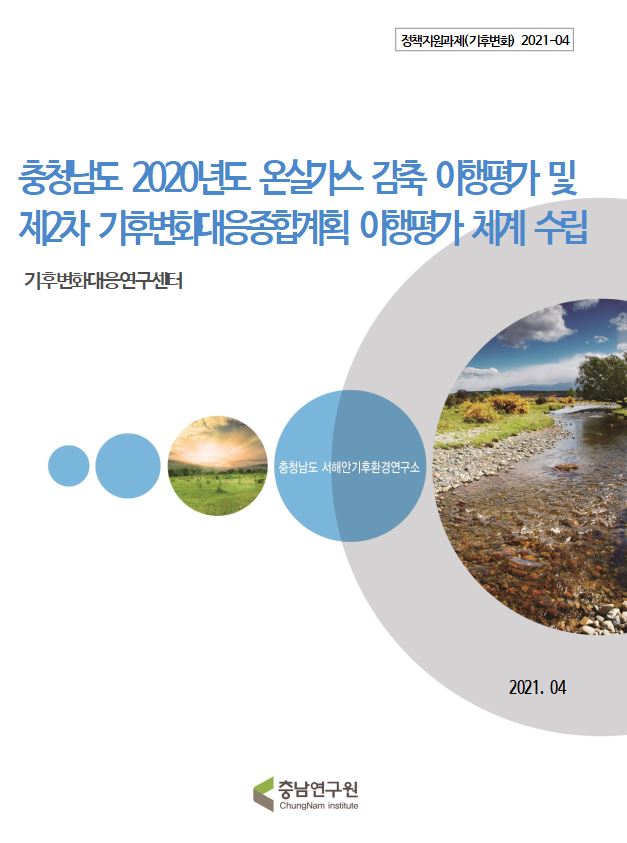 정책지원과제(기후변화) 2021-04

충청남도 2020년도 온실가스 감축 이행평가 및 제2차 기후변화대응종합계획 이행평가 체계 수립

기후변화대응연구센터

충청남도 서해안기후환경연구소

2021. 04

충남연구원
ChungNam institute